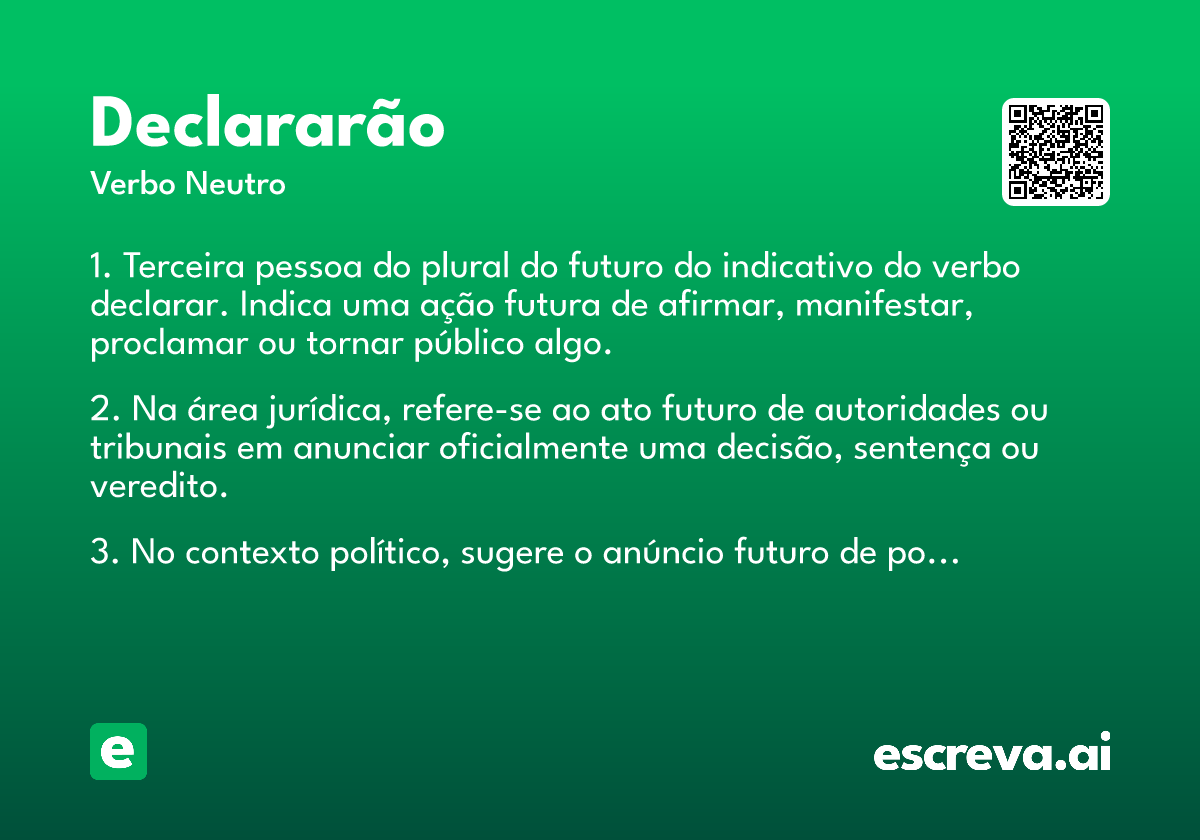 Declararão

Verbo Neutro

1. Terceira pessoa do plural do futuro do indicativo do verbo declarar. Indica uma ação futura de afirmar, manifestar, proclamar ou tornar público algo.

2. Na área jurídica, refere-se ao ato futuro de autoridades ou tribunais em anunciar oficialmente uma decisão, sentença ou veredito.

3. No contexto político, sugere o anúncio futuro de po…

e

escreva.ai